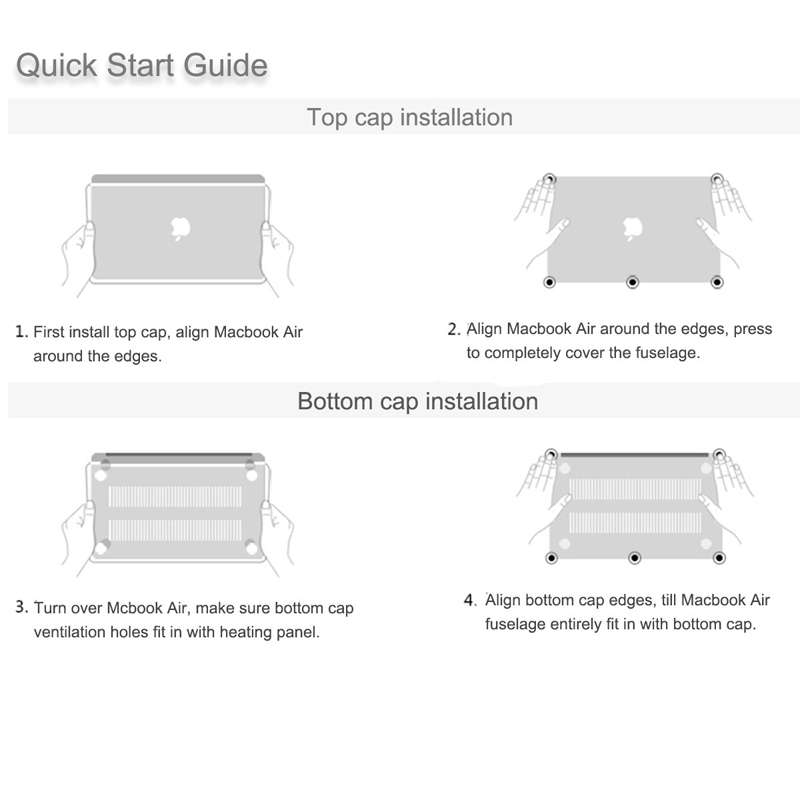 Quick Start Guide

Top cap installation

1. First install top cap, align Macbook Air around the edges.

2. Align Macbook Air around the edges, press to completely cover the fuselage.

Bottom cap installation

3. Turn over Mcbook Air, make sure bottom cap ventilation holes fit in with heating panel.

4. Align bottom cap edges, till Macbook Air fuselage entirely fit in with bottom cap.